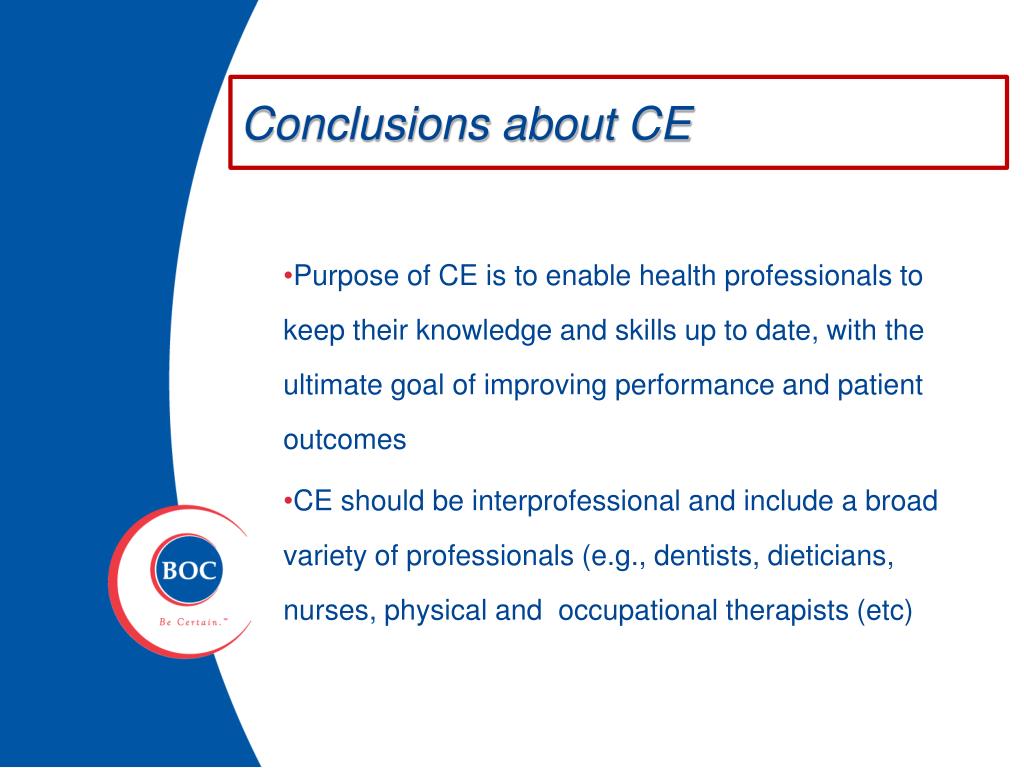 Conclusions about CE

•Purpose of CE is to enable health professionals to keep their knowledge and skills up to date, with the ultimate goal of improving performance and patient outcomes

•CE should be interprofessional and include a broad variety of professionals (e.g., dentists, dieticians, nurses, physical and occupational therapists (etc)

BOC

Be Certain.™